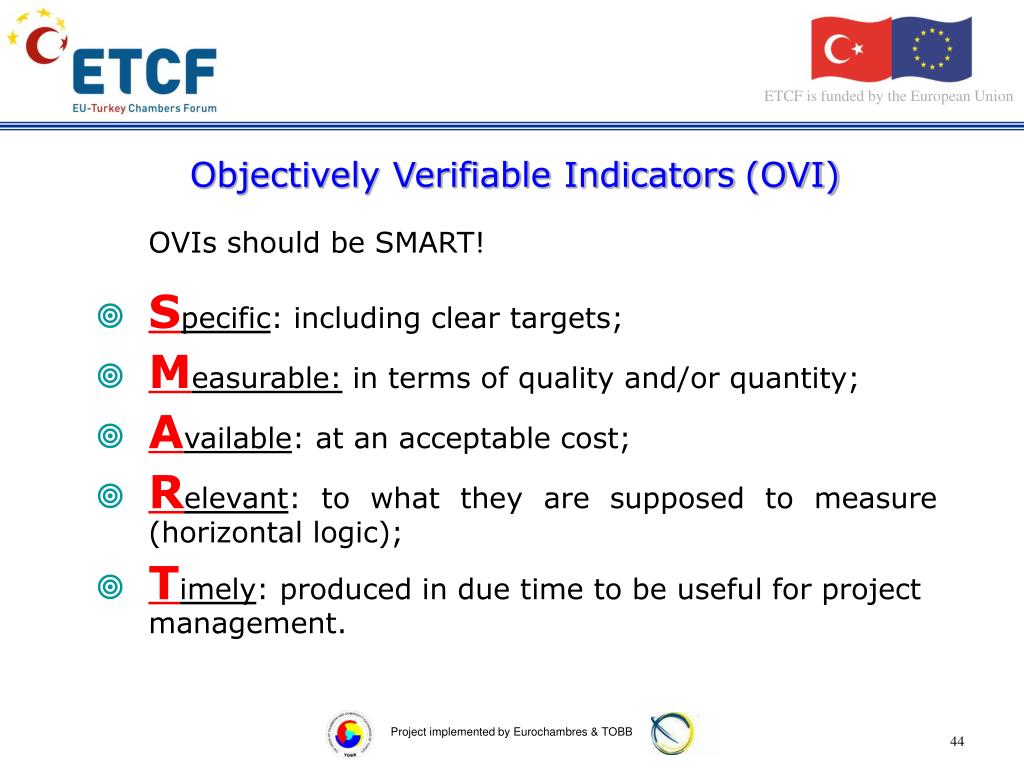 ETCF
EU-Turkey Chambers Forum

ETCF is funded by the European Union

Objectively Verifiable Indicators (OVI)

OVIs should be SMART!

Specific: including clear targets;

Measurable: in terms of quality and/or quantity;

Available: at an acceptable cost;

Relevant: to what they are supposed to measure (horizontal logic);

Timely: produced in due time to be useful for project management.

Project implemented by Eurochambres & TOBB

44